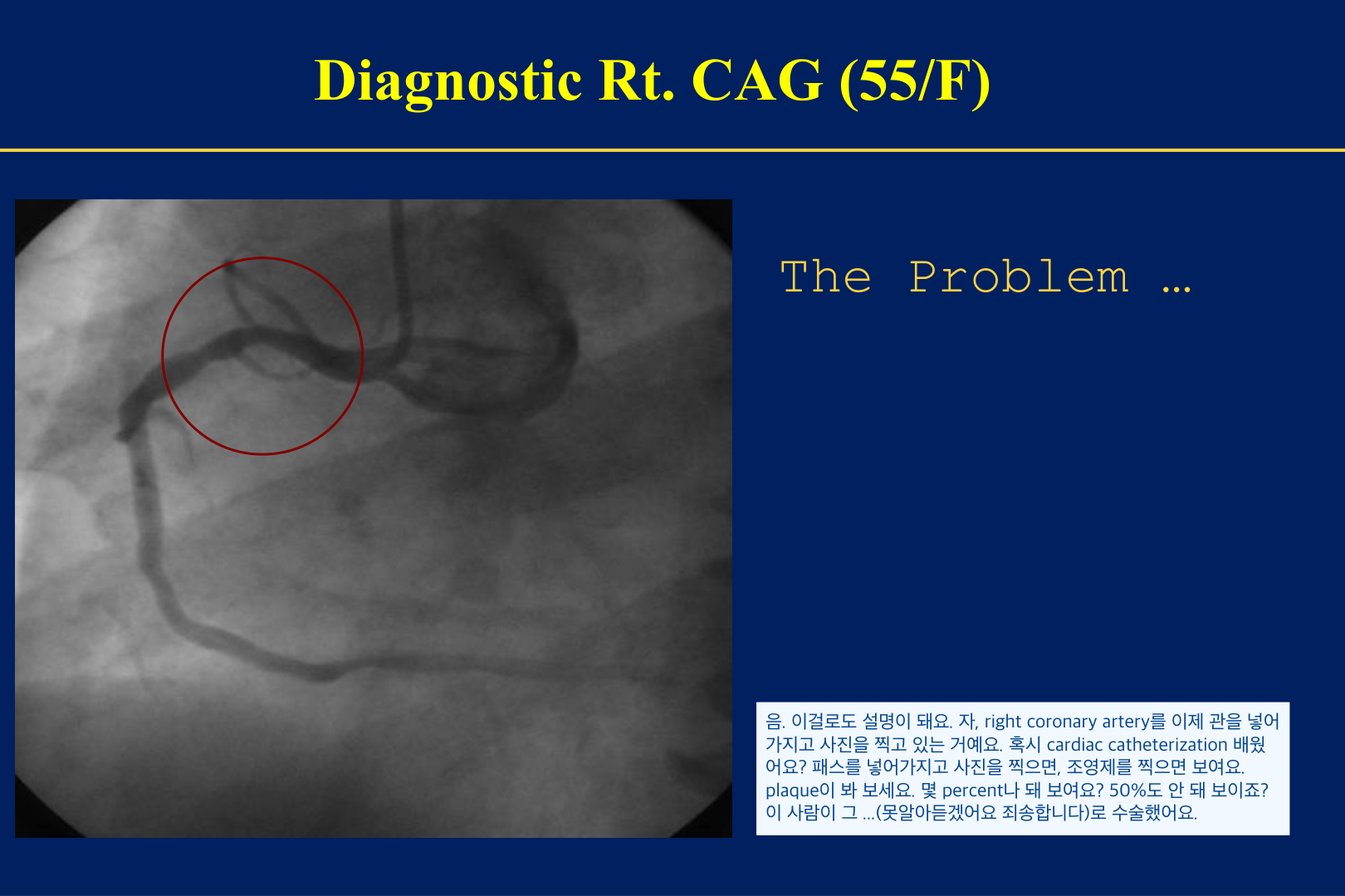 Diagnostic Rt. CAG (55/F)

The Problem …

음. 이걸로도 설명이 돼요. 자, right coronary artery를 이제 관을 넣어가지고 사진을 찍고 있는 거예요. 혹시 cardiac catheterization 배웠어요? 패스를 넣어가지고 사진을 찍으면, 조영제를 찍으면 보여요. plaque이 봐 보세요. 몇 percent나 돼 보여요? 50%도 안 돼 보이죠? 이 사람이 그 …(못알아듣겠어요 죄송합니다)로 수술했어요.